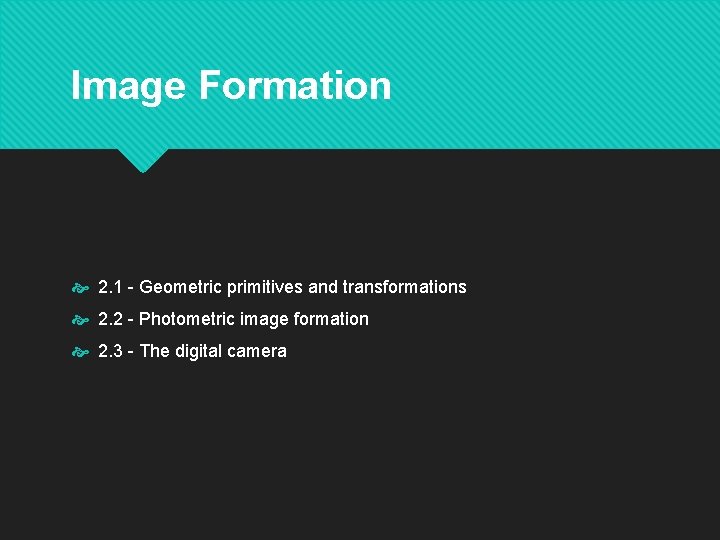 Image Formation

2.1 - Geometric primitives and transformations

2.2 - Photometric image formation

2.3 - The digital camera